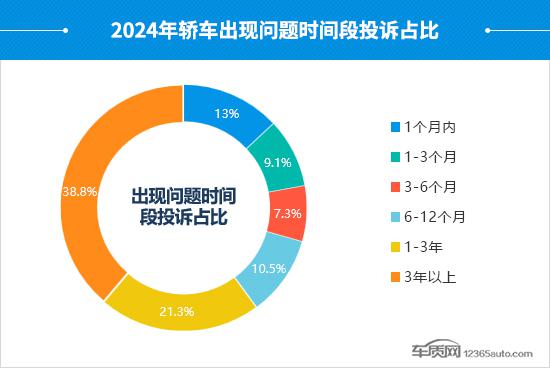 2024年轿车出现问题时间段投诉占比

13%
9.1%
7.3%
10.5%
21.3%
38.8%

出现问题时间段投诉占比

1个月内
1-3个月
3-6个月
6-12个月
1-3年
3年以上

车质网 12365auto.com